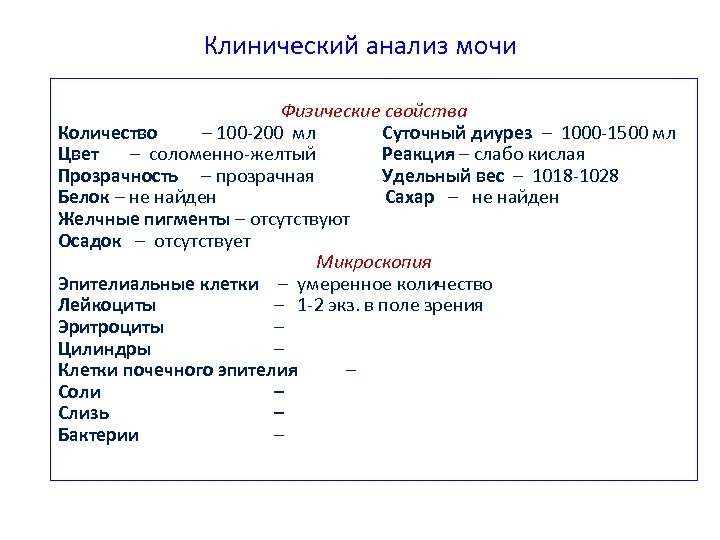 Клинический анализ мочи

Физические свойства

Количество – 100-200 мл
Цвет – соломенно-желтый
Прозрачность – прозрачная
Белок – не найден
Желчные пигменты – отсутствуют
Осадок – отсутствует

Суточный диурез – 1000-1500 мл
Реакция – слабо кислая
Удельный вес – 1018-1028
Сахар – не найден

Микроскопия

Эпителиальные клетки – умеренное количество
Лейкоциты – 1-2 экз. в поле зрения
Эритроциты –
Цилиндры –
Клетки почечного эпителия –
Соли –
Слизь –
Бактерии –